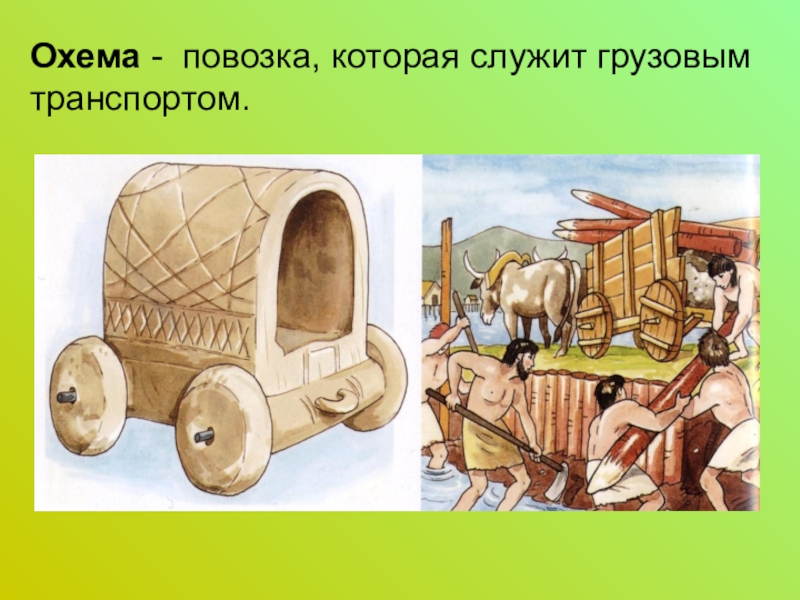 Охема - повозка, которая служит грузовым транспортом.